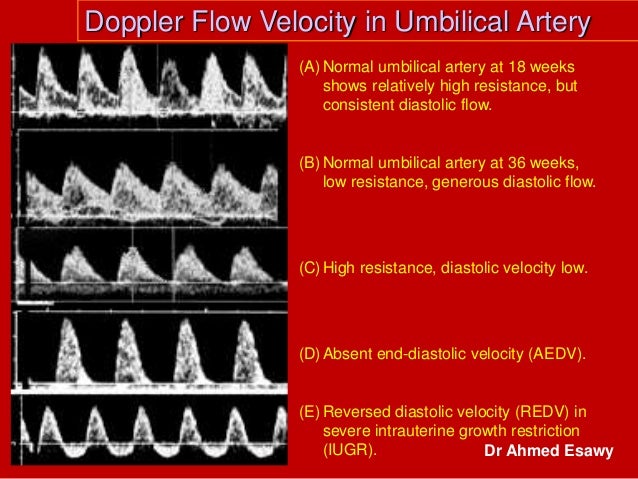 Doppler Flow Velocity in Umbilical Artery

(A) Normal umbilical artery at 18 weeks shows relatively high resistance, but consistent diastolic flow.

(B) Normal umbilical artery at 36 weeks, low resistance, generous diastolic flow.

(C) High resistance, diastolic velocity low.

(D) Absent end-diastolic velocity (AEDV).

(E) Reversed diastolic velocity (REDV) in severe intrauterine growth restriction (IUGR).

Dr Ahmed Esawy